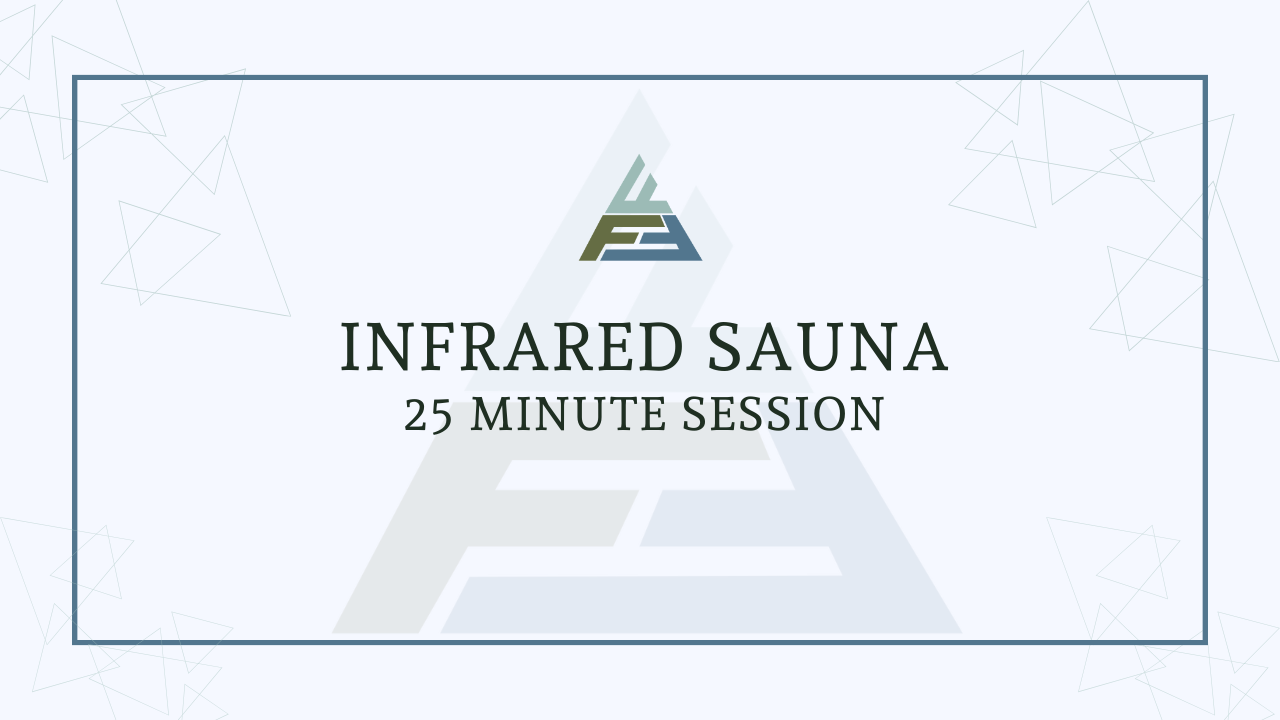 INFRARED SAUNA
25 MINUTE SESSION